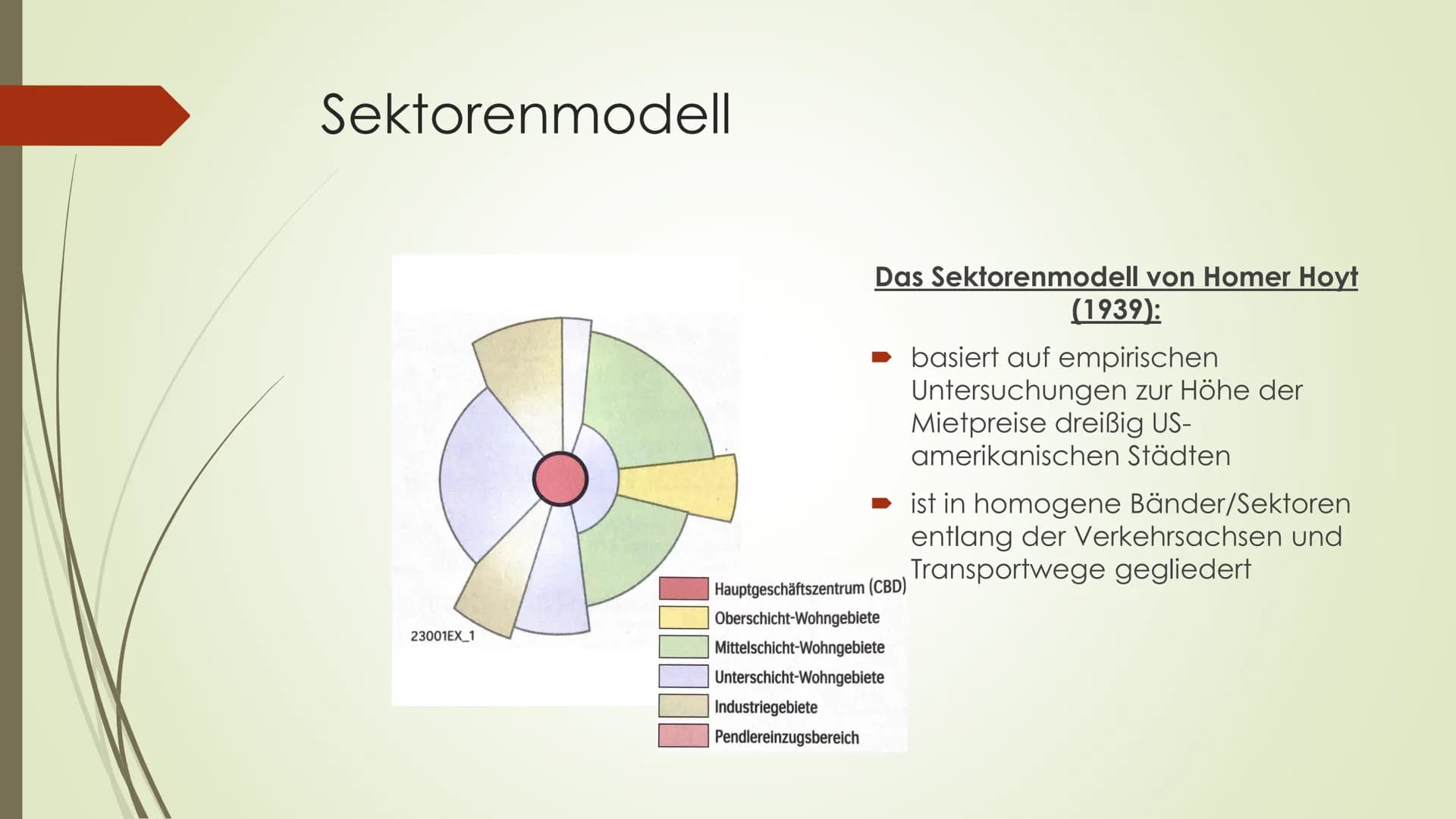 Sektorenmodell

23001EX_1

Hauptgeschäftszentrum (CBD)
Oberschicht-Wohngebiete
Mittelschicht-Wohngebiete
Unterschicht-Wohngebiete
Industriegebiete
Pendlereinzugsbereich

Das Sektorenmodell von Homer Hoyt (1939):

basiert auf empirischen Untersuchungen zur Höhe der Mietpreise dreißig US-amerikanischen Städten

ist in homogene Bänder/Sektoren entlang der Verkehrsachsen und Transportwege gegliedert